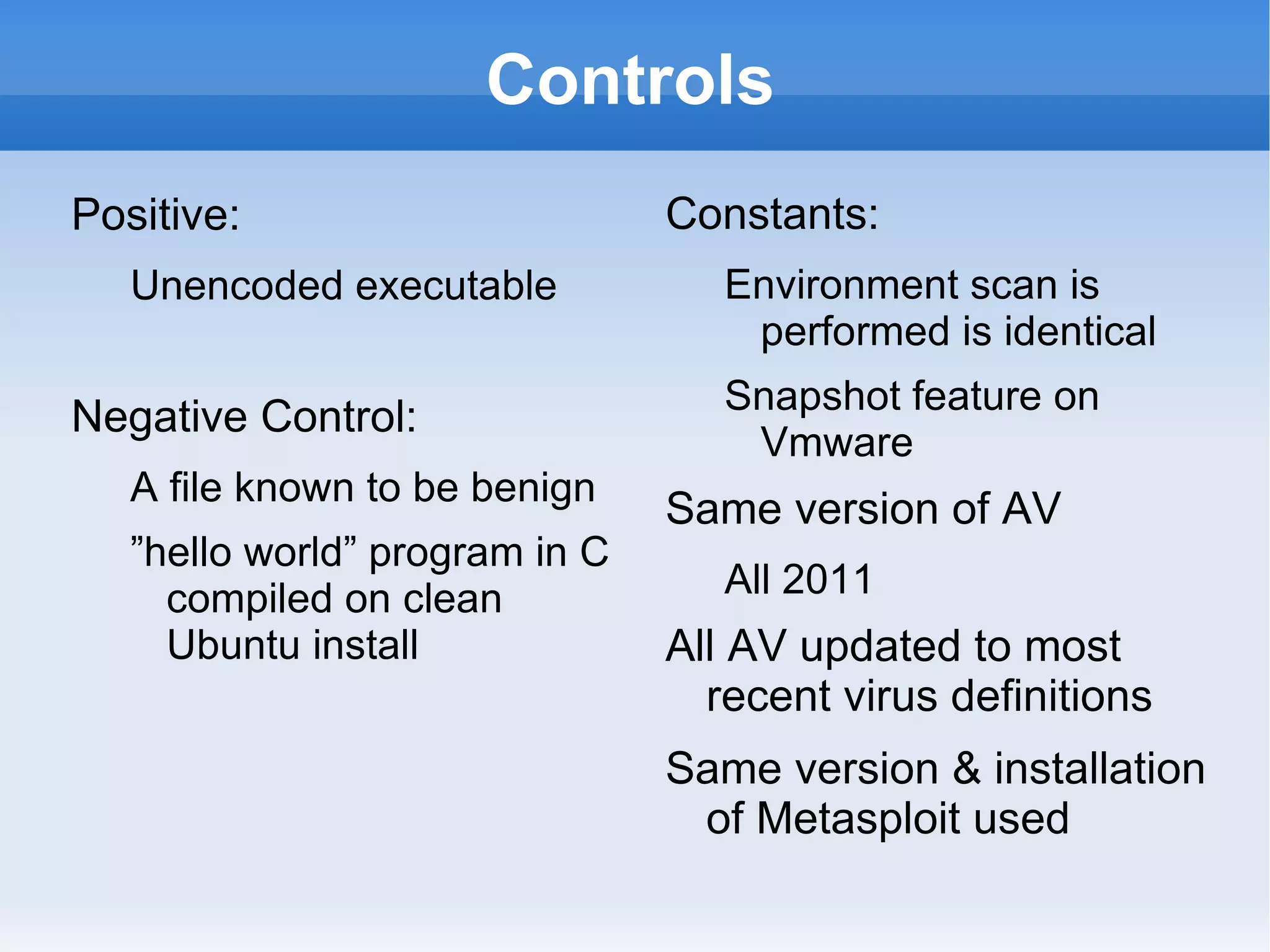 Controls

Positive:

Unencoded executable

Negative Control:

A file known to be benign

”hello world” program in C compiled on clean Ubuntu install

Constants:

Environment scan is performed is identical

Snapshot feature on Vmware

Same version of AV

All 2011

All AV updated to most recent virus definitions

Same version & installation of Metasploit used